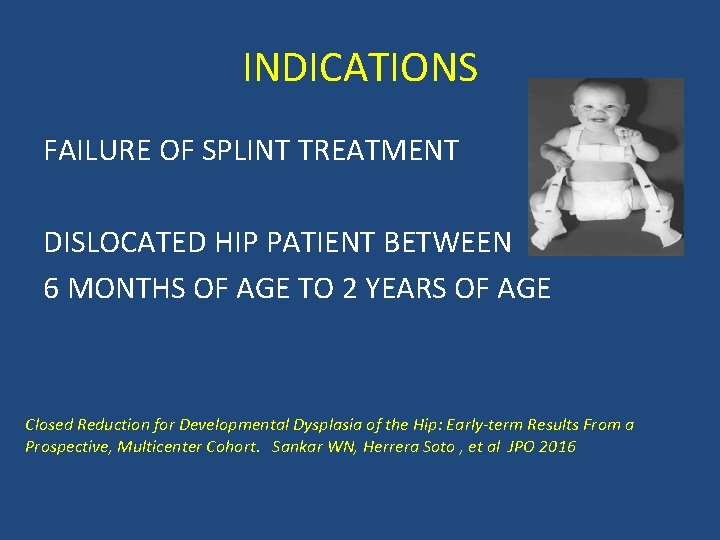 INDICATIONS

FAILURE OF SPLINT TREATMENT

DISLOCATED HIP PATIENT BETWEEN
6 MONTHS OF AGE TO 2 YEARS OF AGE

Closed Reduction for Developmental Dysplasia of the Hip: Early-term Results From a Prospective, Multicenter Cohort. Sankar WN, Herrera Soto , et al JPO 2016